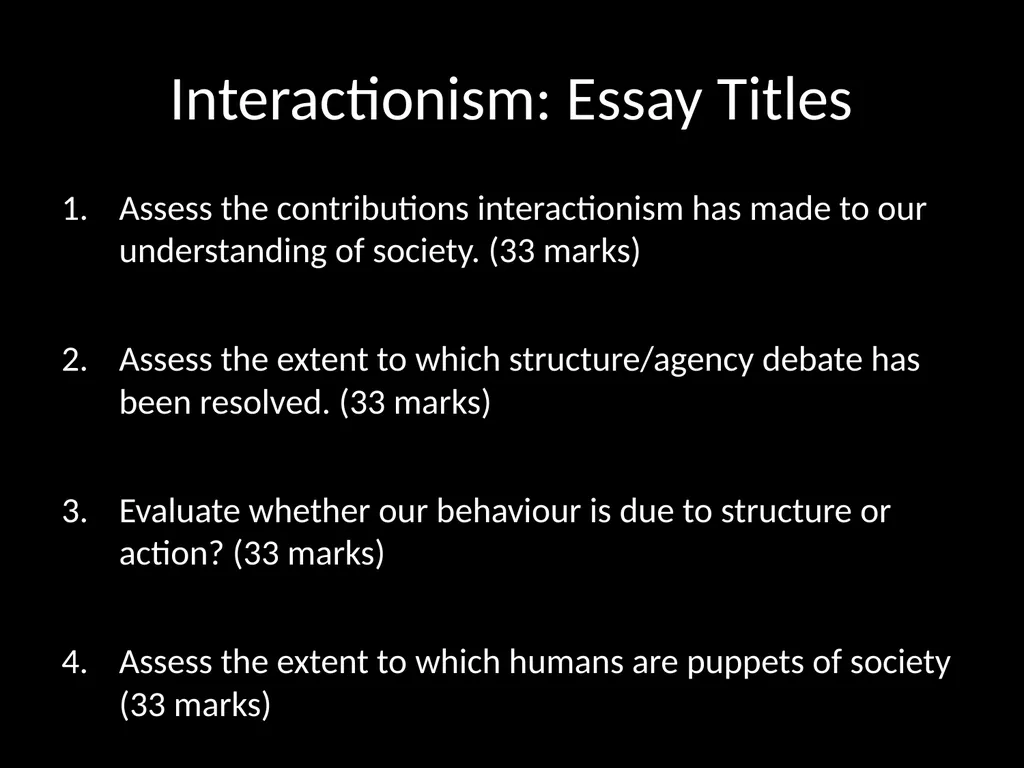 Interactionism: Essay Titles

1. Assess the contributions interactionism has made to our understanding of society. (33 marks)

2. Assess the extent to which structure/agency debate has been resolved. (33 marks)

3. Evaluate whether our behaviour is due to structure or action? (33 marks)

4. Assess the extent to which humans are puppets of society (33 marks)